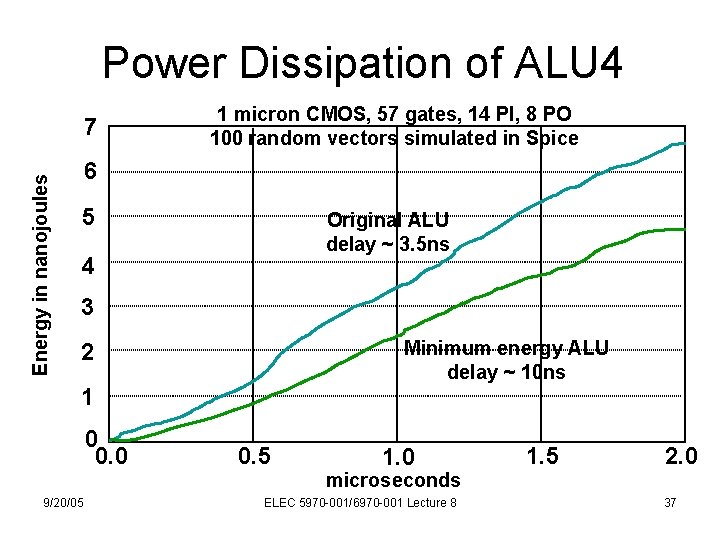 Power Dissipation of ALU4

1 micron CMOS, 57 gates, 14 PI, 8 PO
100 random vectors simulated in Spice

Energy in nanojoules

7
6
5
4
3
2
1
0

Original ALU
delay ~ 3.5ns

Minimum energy ALU
delay ~ 10ns

0.0
0.5
1.0
1.5
2.0

microseconds

9/20/05

ELEC 5970-001/6970-001 Lecture 8

37